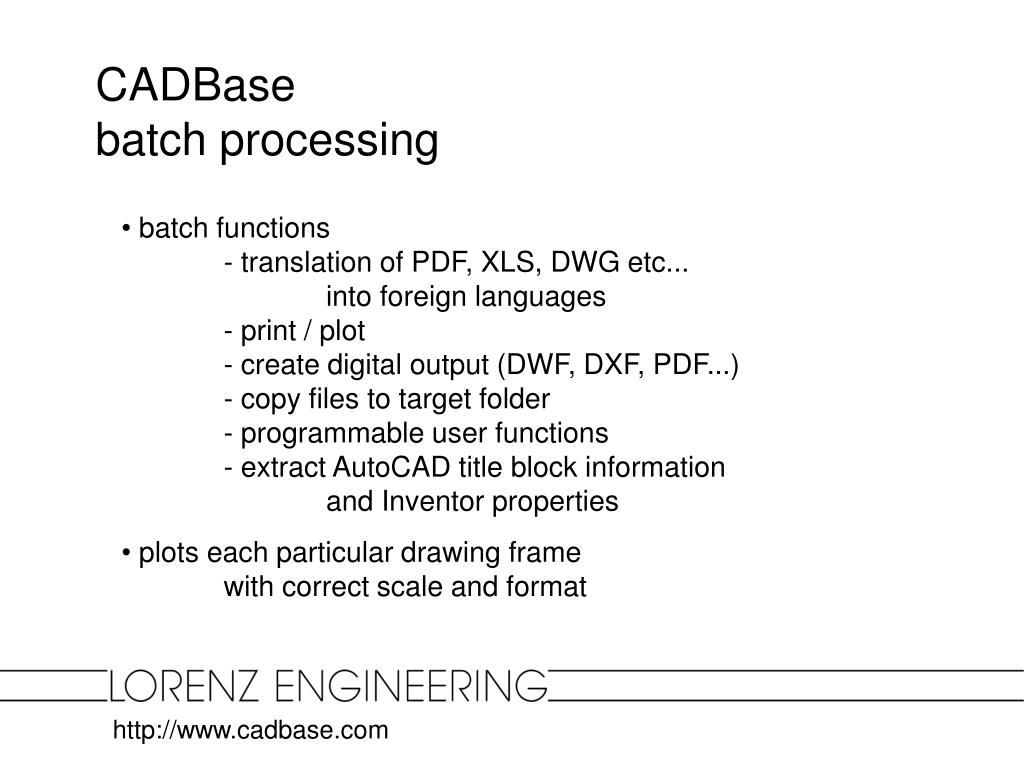 CADBase
batch processing

• batch functions
- translation of PDF, XLS, DWG etc... into foreign languages
- print / plot
- create digital output (DWF, DXF, PDF...)
- copy files to target folder
- programmable user functions
- extract AutoCAD title block information and Inventor properties

• plots each particular drawing frame with correct scale and format

LORENZ ENGINEERING

http://www.cadbase.com